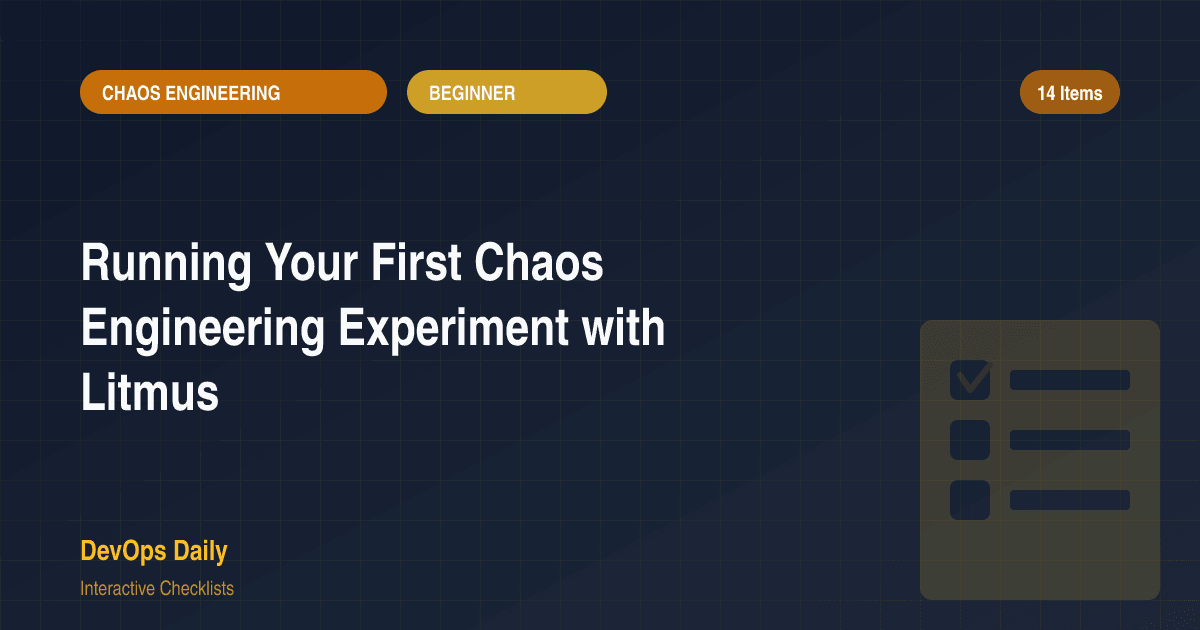 CHAOS ENGINEERING

BEGINNER

14 Items

Running Your First Chaos Engineering Experiment with Litmus

DevOps Daily

Interactive Checklists